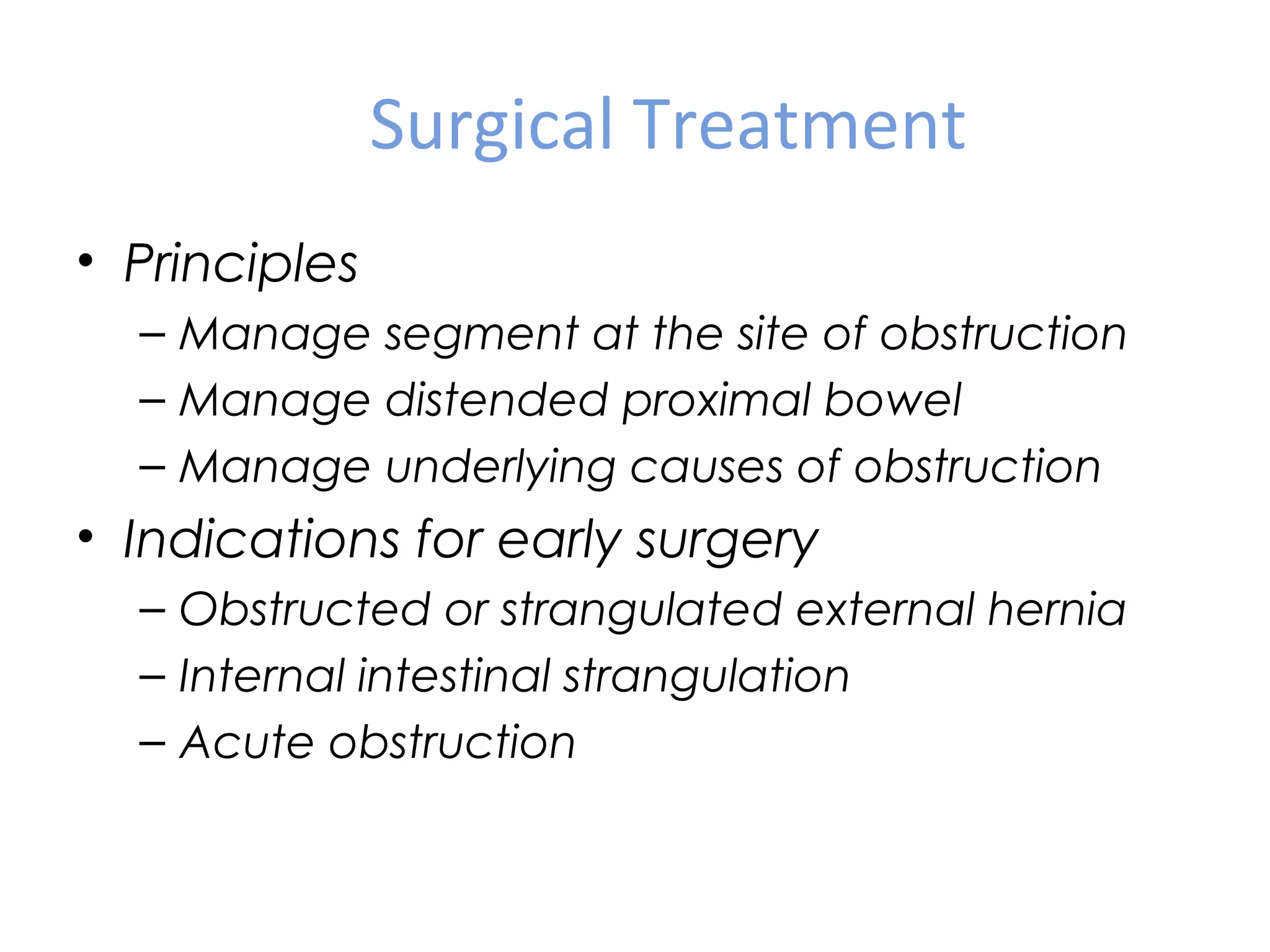 Surgical Treatment

• Principles
– Manage segment at the site of obstruction
– Manage distended proximal bowel
– Manage underlying causes of obstruction
• Indications for early surgery
– Obstructed or strangulated external hernia
– Internal intestinal strangulation
– Acute obstruction